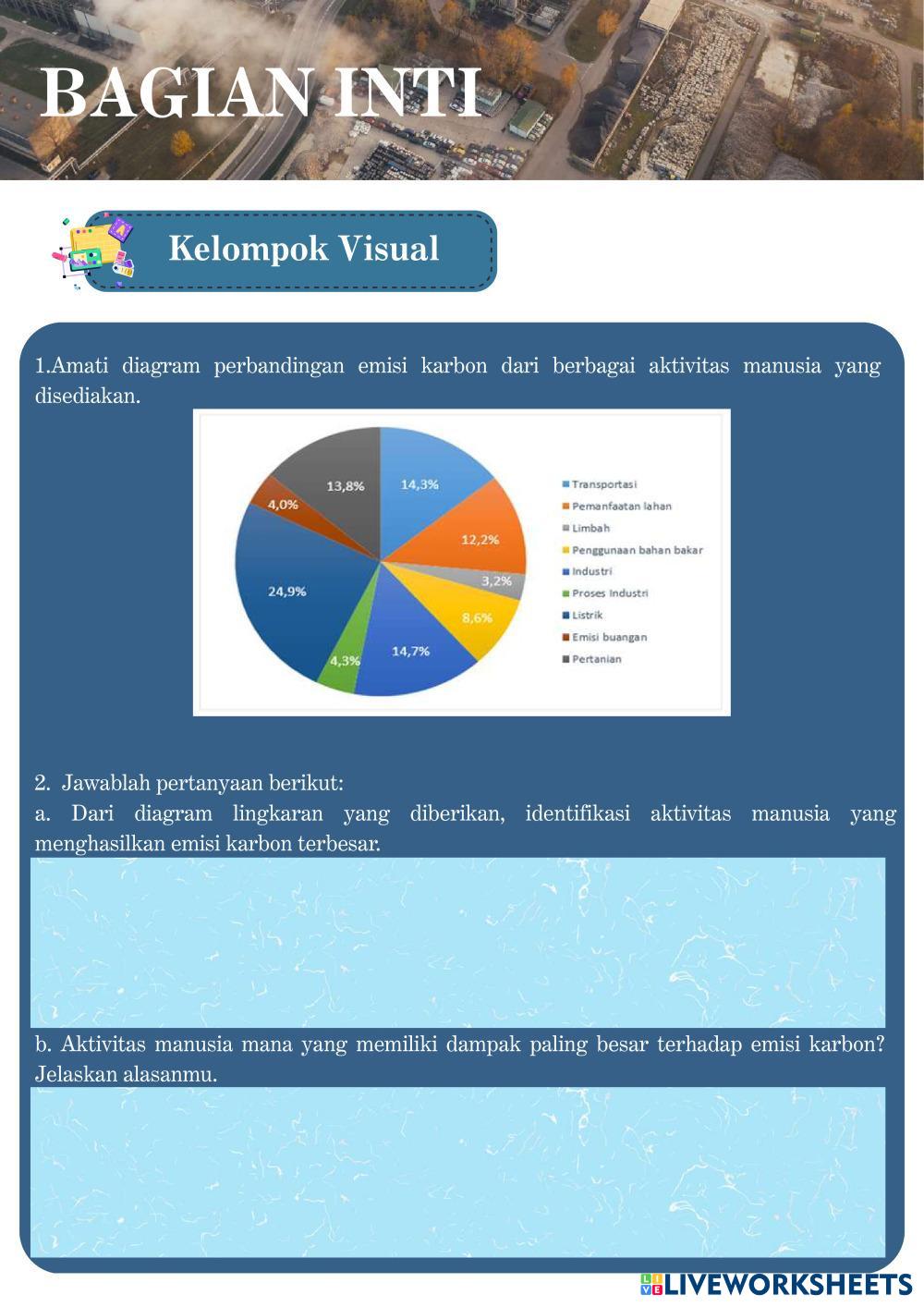 BAGIAN INTI

Kelompok Visual

1.Amati diagram perbandingan emisi karbon dari berbagai aktivitas manusia yang disediakan.

14,3%
12,2%
3,2%
8,6%
14,7%
4,3%
24,9%
4,0%
13,8%

Transportasi
Pemanfaatan lahan
Limbah
Penggunaan bahan bakar
Industri
Proses Industri
Listrik
Emisi buangan
Pertanian

2. Jawablah pertanyaan berikut:
a. Dari diagram lingkaran yang diberikan, identifikasi aktivitas manusia yang menghasilkan emisi karbon terbesar.

b. Aktivitas manusia mana yang memiliki dampak paling besar terhadap emisi karbon? Jelaskan alasanmu.

LIVEWORKSHEETS